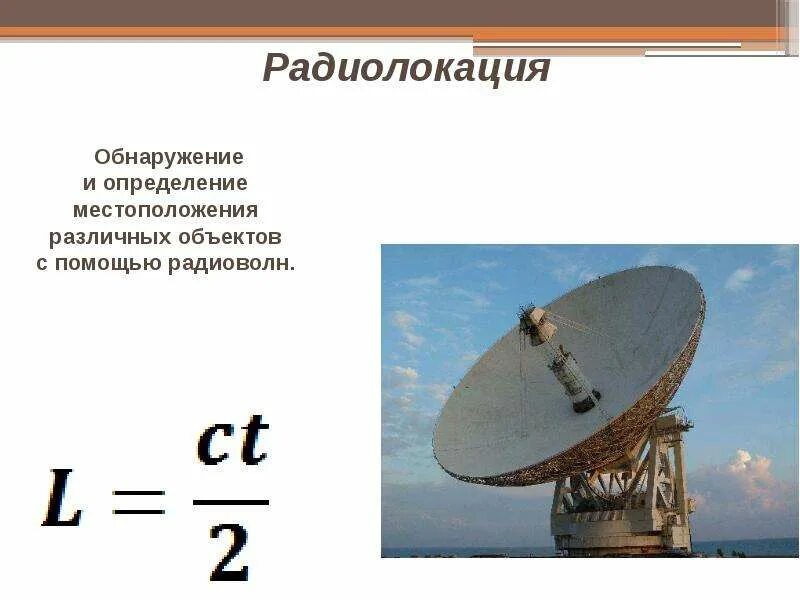 Радиолокация

Обнаружение и определение местоположения различных объектов с помощью радиоволн.

$L = \frac{ct}{2}$